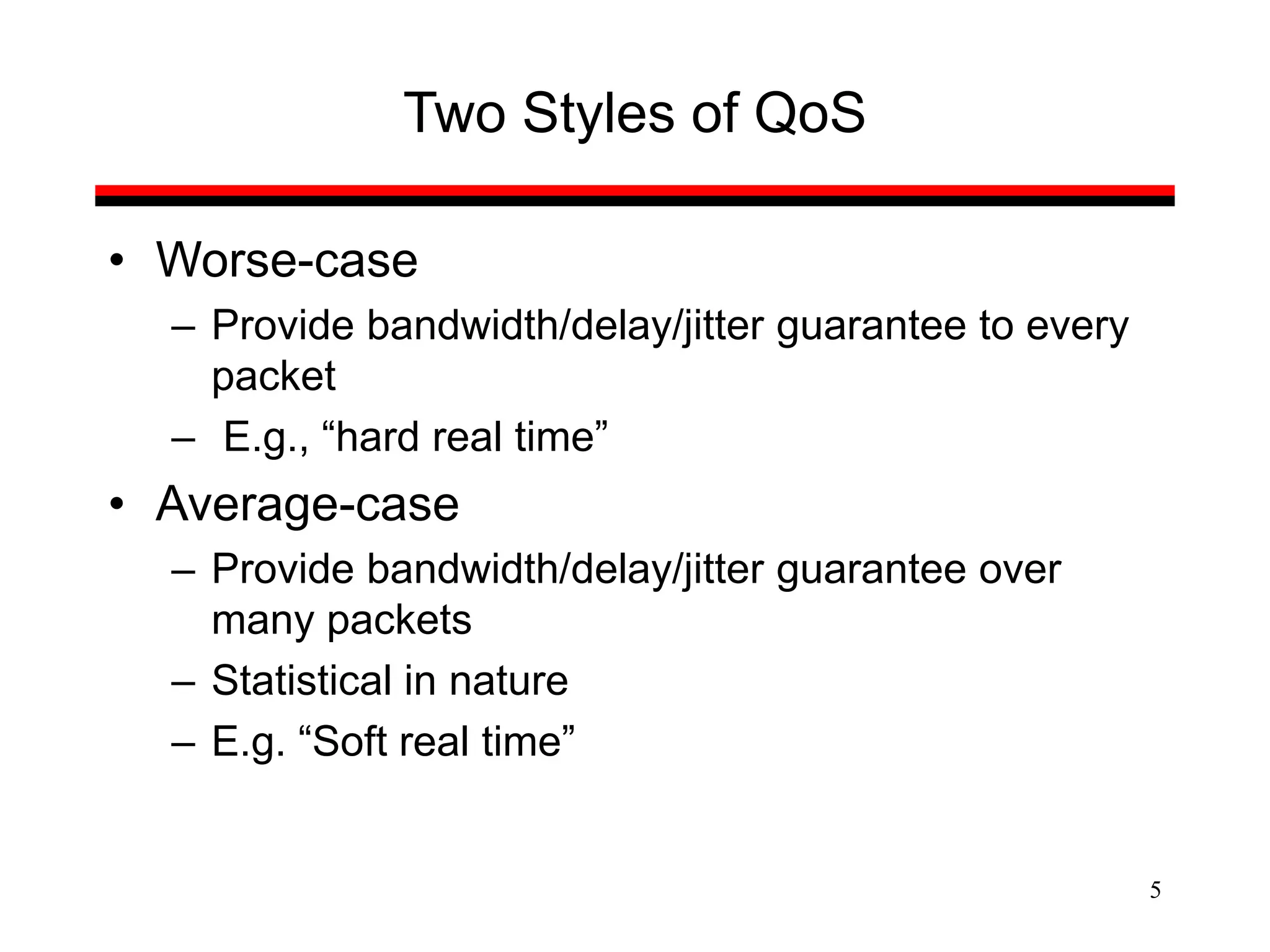 Two Styles of QoS

• Worse-case
– Provide bandwidth/delay/jitter guarantee to every packet
– E.g., “hard real time”

• Average-case
– Provide bandwidth/delay/jitter guarantee over many packets
– Statistical in nature
– E.g. “Soft real time”

5